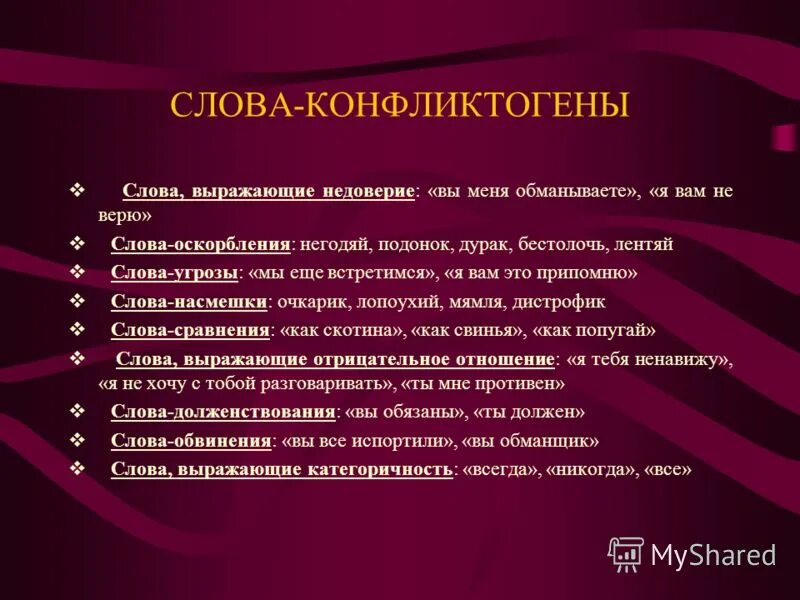 СЛОВА-КОНФЛИКТОГЕНЫ

❖ Слова, выражающие недоверие: «вы меня обманываете», «я вам не верю»

❖ Слова-оскорбления: негодяй, подонок, дурак, бестолочь, лентяй

❖ Слова-угрозы: «мы еще встретимся», «я вам это припомню»

❖ Слова-насмешки: очкарик, лопоухий, мямля, дистрофик

❖ Слова-сравнения: «как скотина», «как свинья», «как попугай»

❖ Слова, выражающие отрицательное отношение: «я тебя ненавижу», «я не хочу с тобой разговаривать», «ты мне противен»

❖ Слова-долженствования: «вы обязаны», «ты должен»

❖ Слова-обвинения: «вы все испортили», «вы обманщик»

❖ Слова, выражающие категоричность: «всегда», «никогда», «все»

MyShared